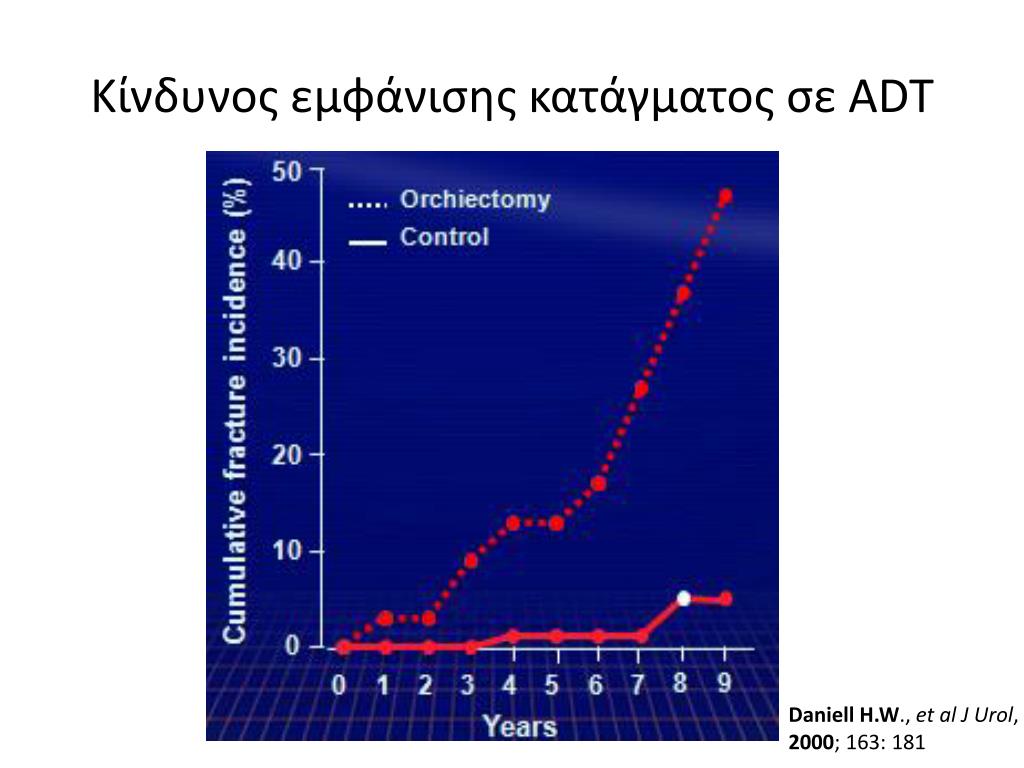 Κίνδυνος εμφάνισης κατάγματος σε ADT

Cumulative fracture incidence (%)

50
40
30
20
10
0

Orchiectomy
Control

0 1 2 3 4 5 6 7 8 9
Years

Daniell H.W., et al J Urol, 2000; 163: 181